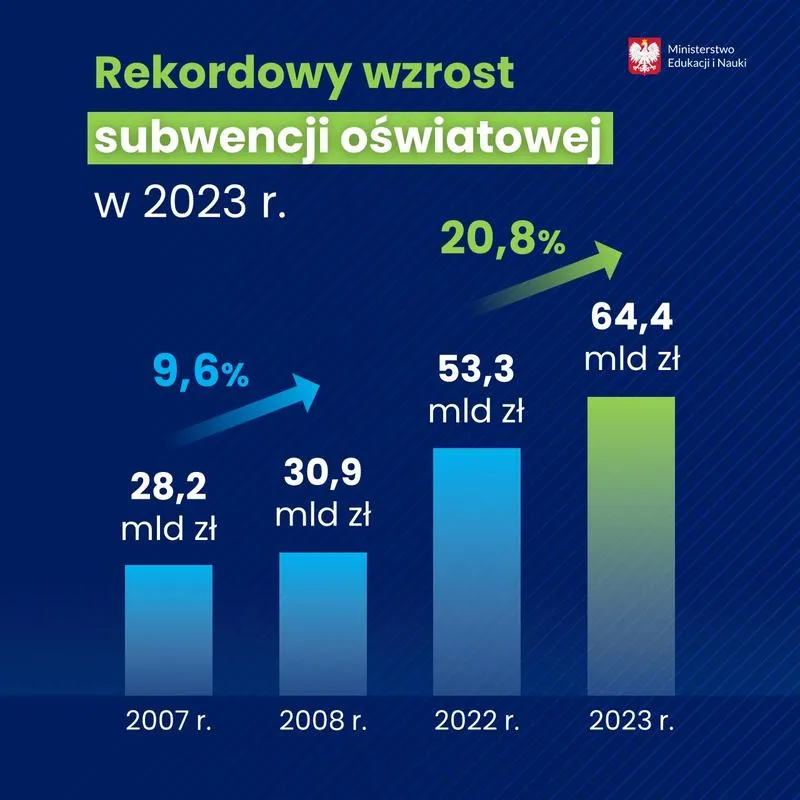 Ministerstwo Edukacji i Nauki

Rekordowy wzrost subwencji oświatowej w 2023 r.

20,8%

9,6%

28,2 mld zł

30,9 mld zł

53,3 mld zł

64,4 mld zł

2007 r.

2008 r.

2022 r.

2023 r.